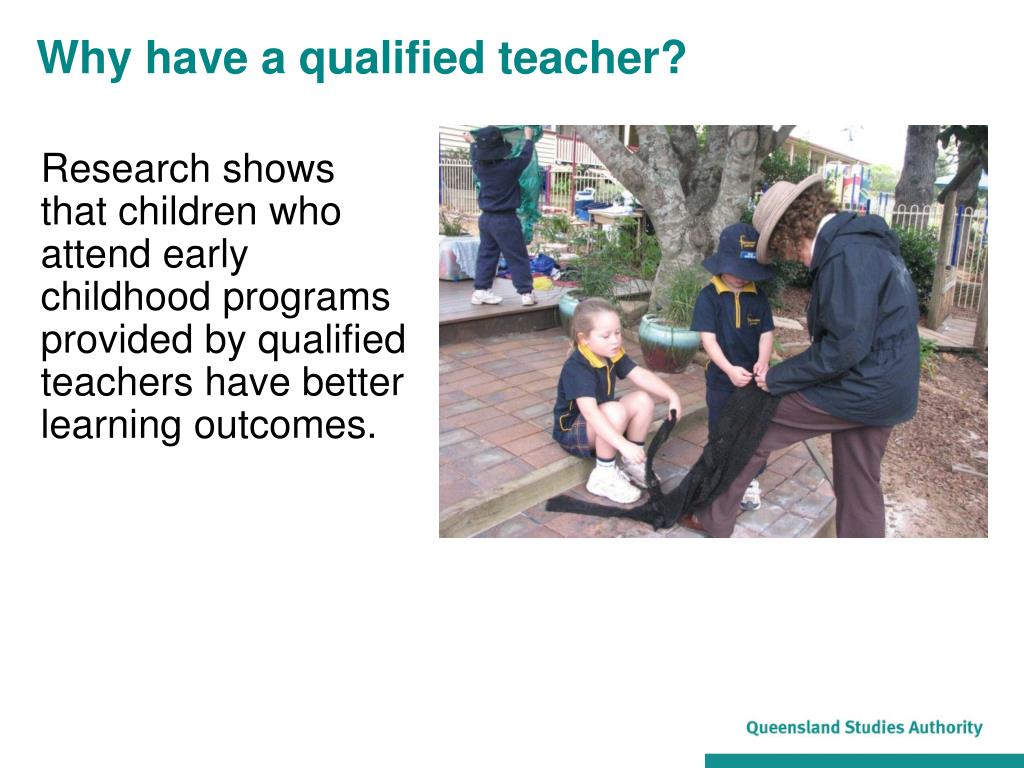 Why have a qualified teacher?

Research shows that children who attend early childhood programs provided by qualified teachers have better learning outcomes.

Queensland Studies Authority